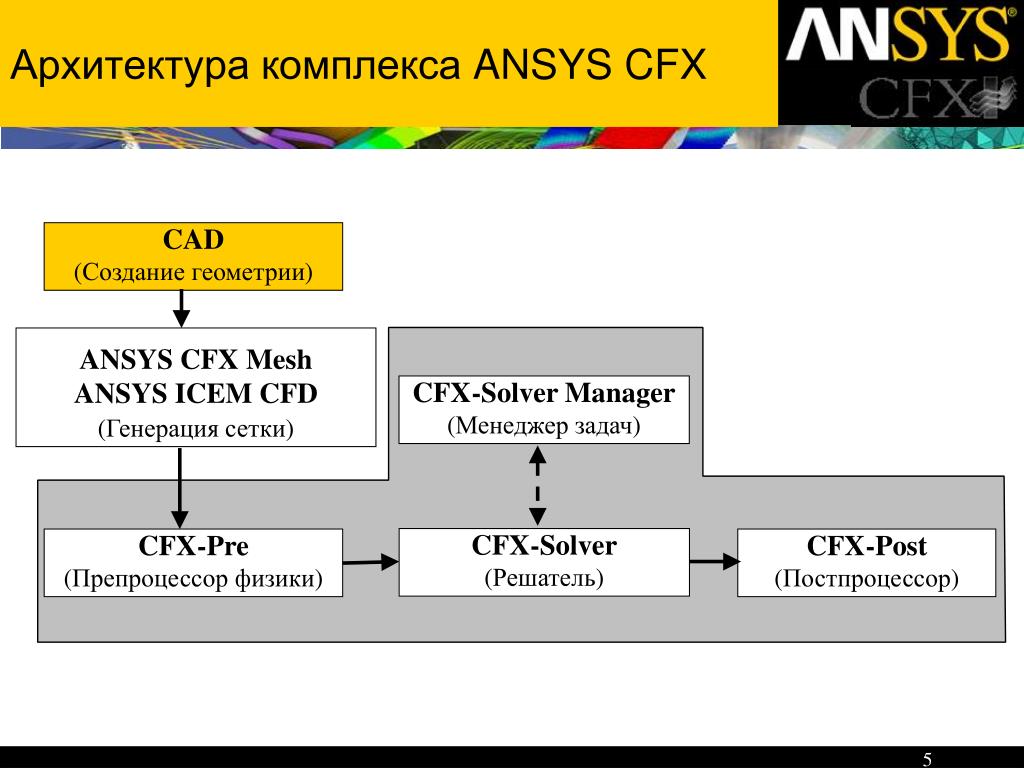 Архитектура комплекса ANSYS CFX

ANSYS
CFX

CAD
(Создание геометрии)

ANSYS CFX Mesh
ANSYS ICEM CFD
(Генерация сетки)

CFX-Solver Manager
(Менеджер задач)

CFX-Pre
(Препроцессор физики)

CFX-Solver
(Решатель)

CFX-Post
(Постпроцессор)

5